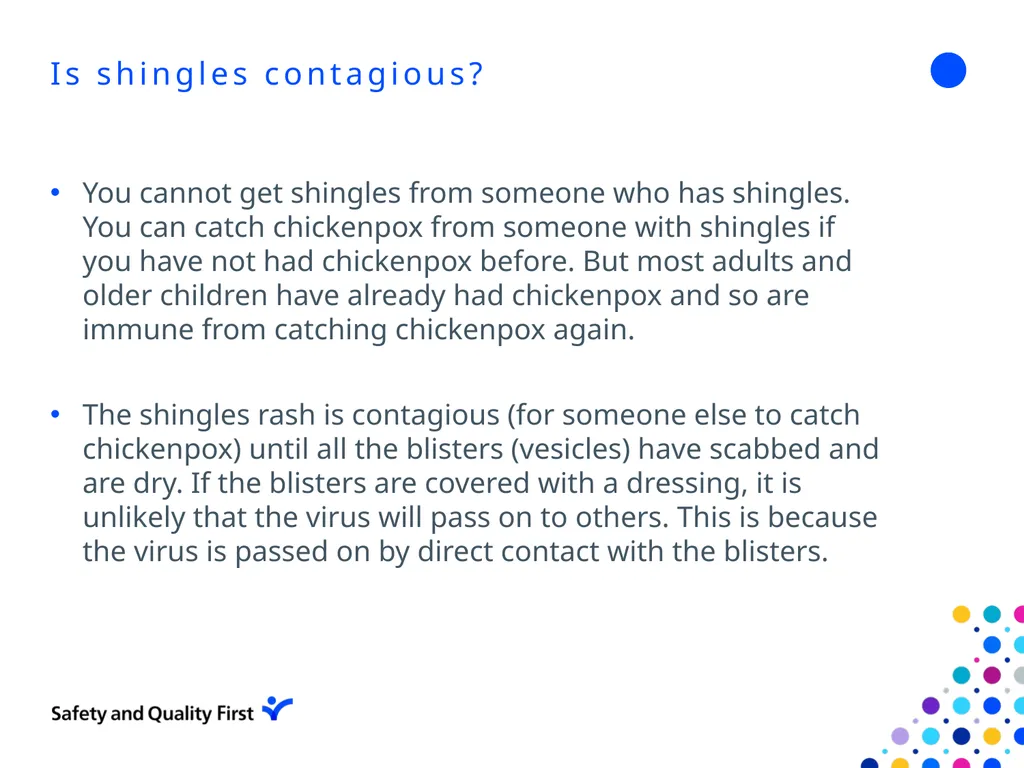 Is shingles contagious?

• You cannot get shingles from someone who has shingles. You can catch chickenpox from someone with shingles if you have not had chickenpox before. But most adults and older children have already had chickenpox and so are immune from catching chickenpox again.

• The shingles rash is contagious (for someone else to catch chickenpox) until all the blisters (vesicles) have scabbed and are dry. If the blisters are covered with a dressing, it is unlikely that the virus will pass on to others. This is because the virus is passed on by direct contact with the blisters.

Safety and Quality First